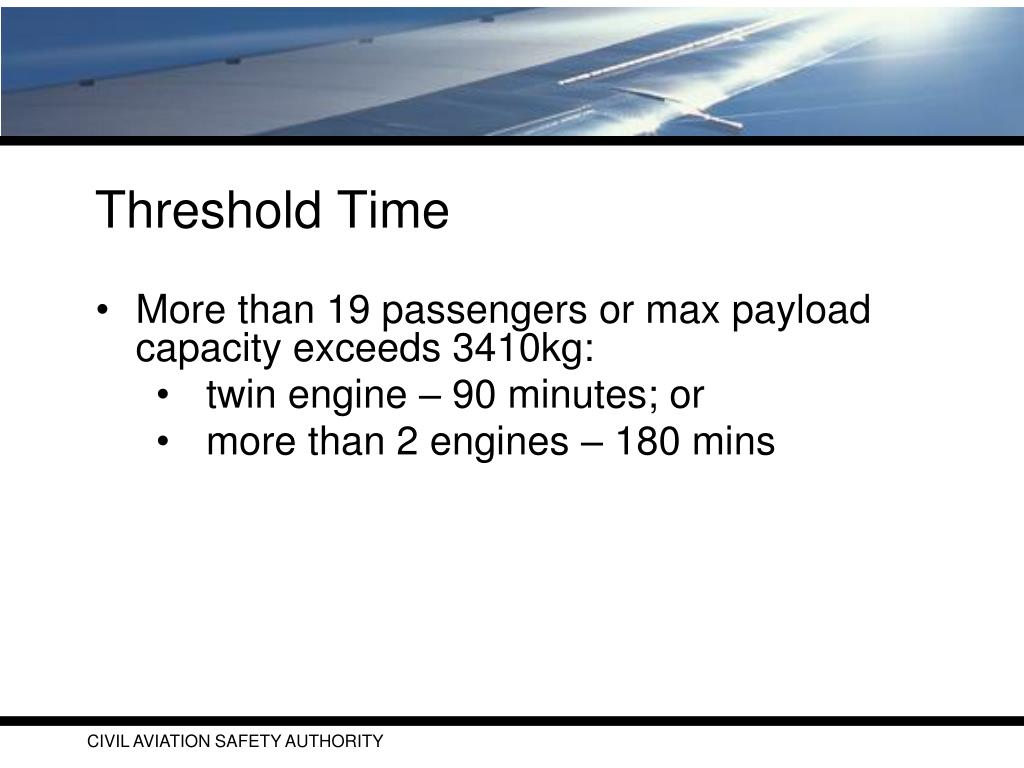 Threshold Time

• More than 19 passengers or max payload capacity exceeds 3410kg:
  • twin engine – 90 minutes; or
  • more than 2 engines – 180 mins

CIVIL AVIATION SAFETY AUTHORITY